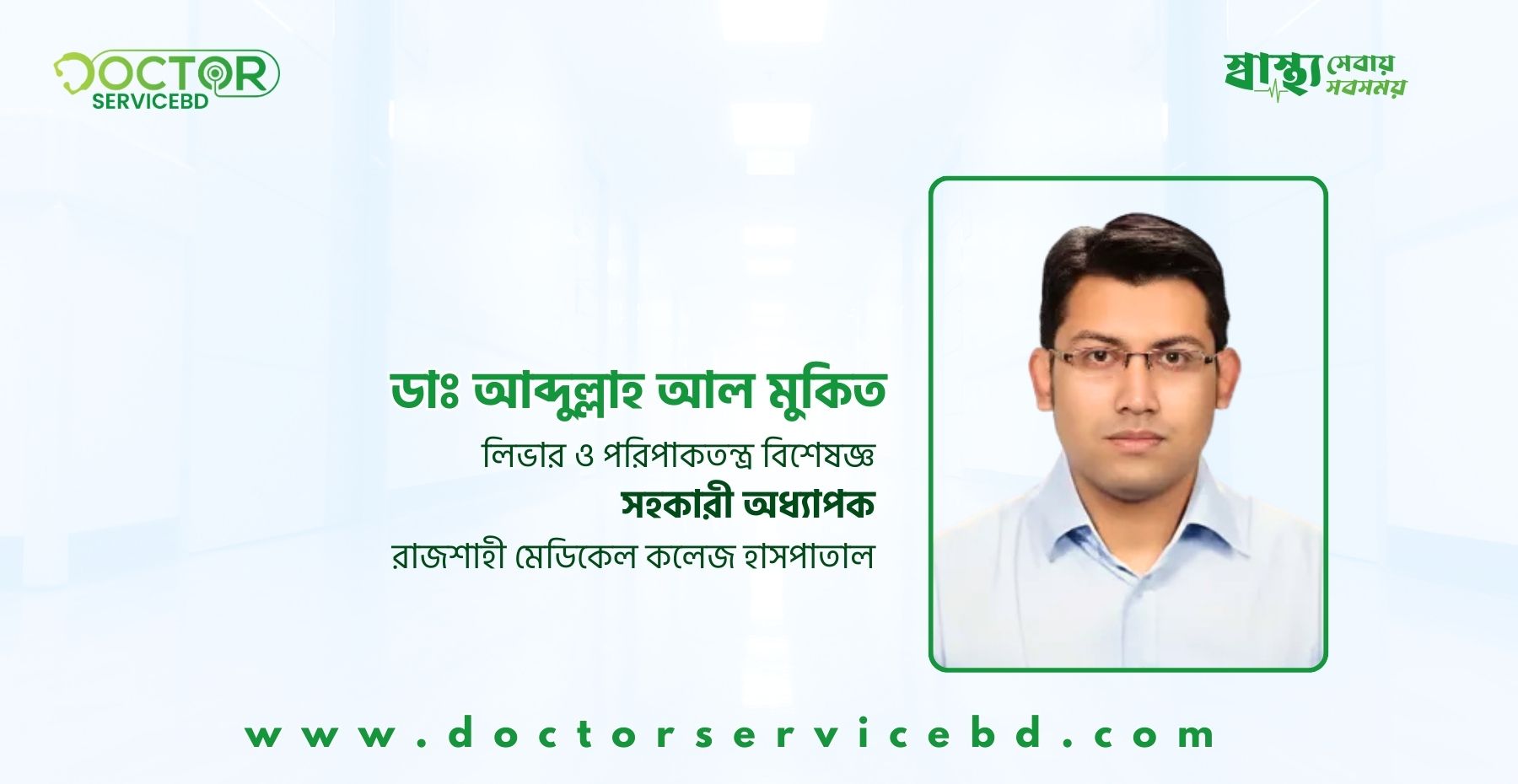 DOCTOR SERVICEBD

স্বাস্থ্য সেবায় সবসময়

ডাঃ আব্দুল্লাহ আল মুকিত

লিভার ও পরিপাকতন্ত্র বিশেষজ্ঞ

সহকারী অধ্যাপক

রাজশাহী মেডিকেল কলেজ হাসপাতাল

www.doctorservicebd.com